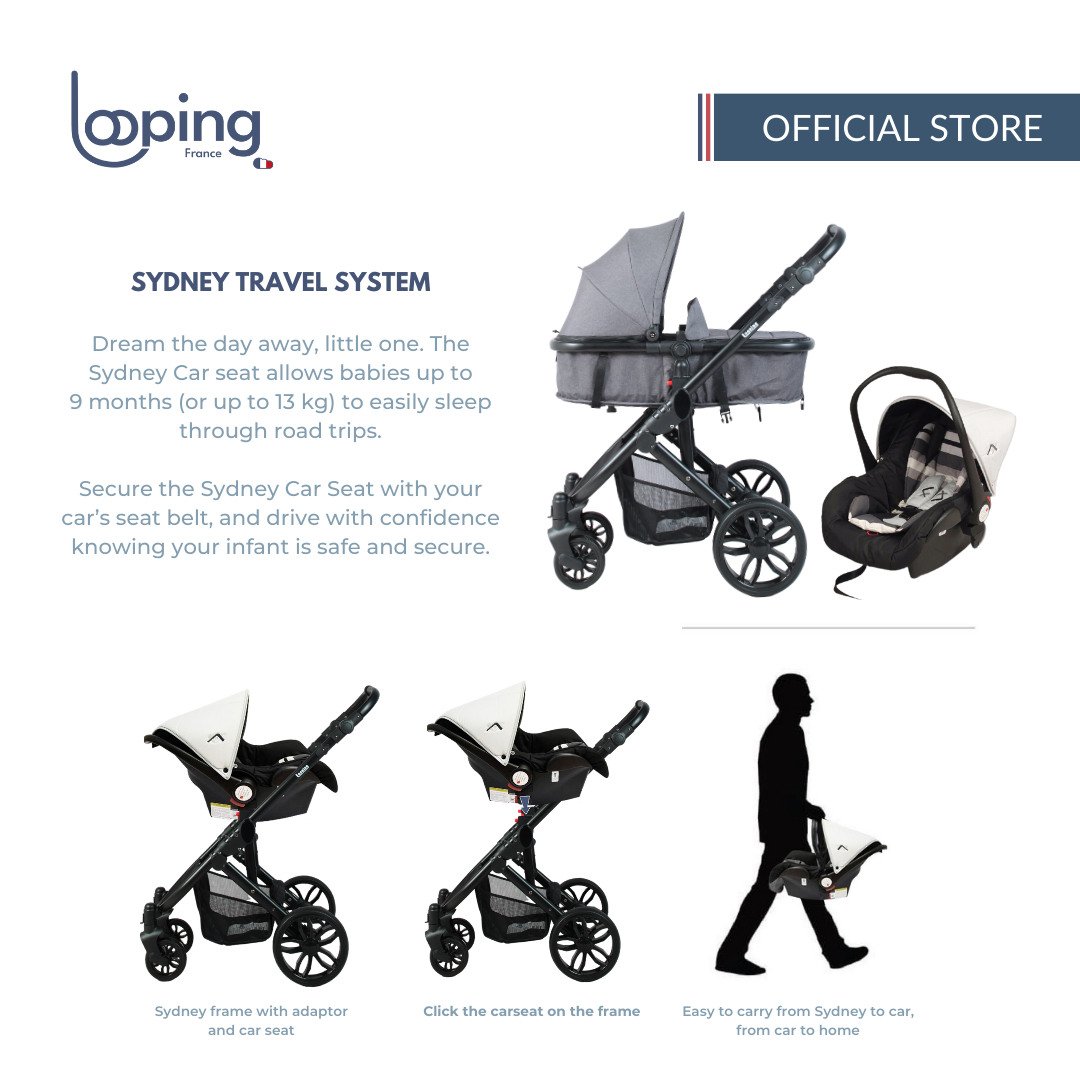 looping
France

OFFICIAL STORE

SYDNEY TRAVEL SYSTEM

Dream the day away, little one. The Sydney Car seat allows babies up to 9 months (or up to 13 kg) to easily sleep through road trips.

Secure the Sydney Car Seat with your car's seat belt, and drive with confidence knowing your infant is safe and secure.

Sydney frame with adaptor and car seat

Click the carseat on the frame

Easy to carry from Sydney to car, from car to home